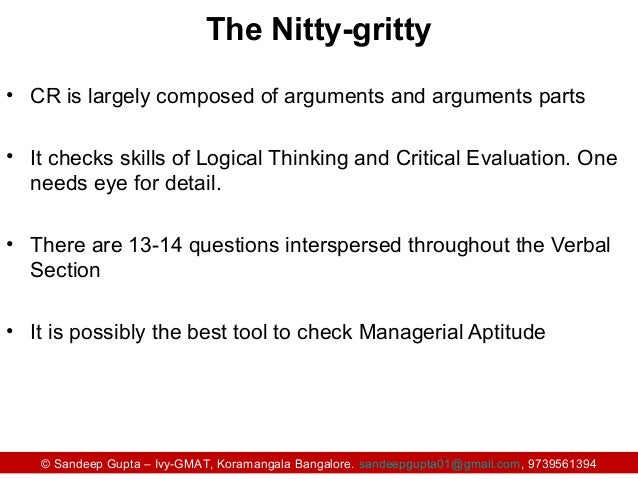 The Nitty-gritty

• CR is largely composed of arguments and arguments parts

• It checks skills of Logical Thinking and Critical Evaluation. One needs eye for detail.

• There are 13-14 questions interspersed throughout the Verbal Section

• It is possibly the best tool to check Managerial Aptitude

© Sandeep Gupta – Ivy-GMAT, Koramangala Bangalore. sandeepgupta01@gmail.com, 9739561394